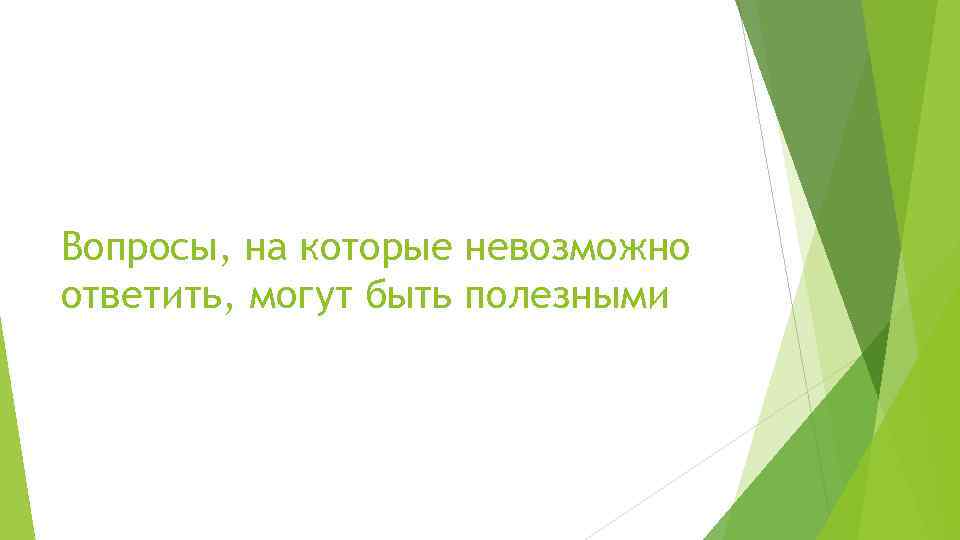 Вопросы, на которые невозможно ответить, могут быть полезными